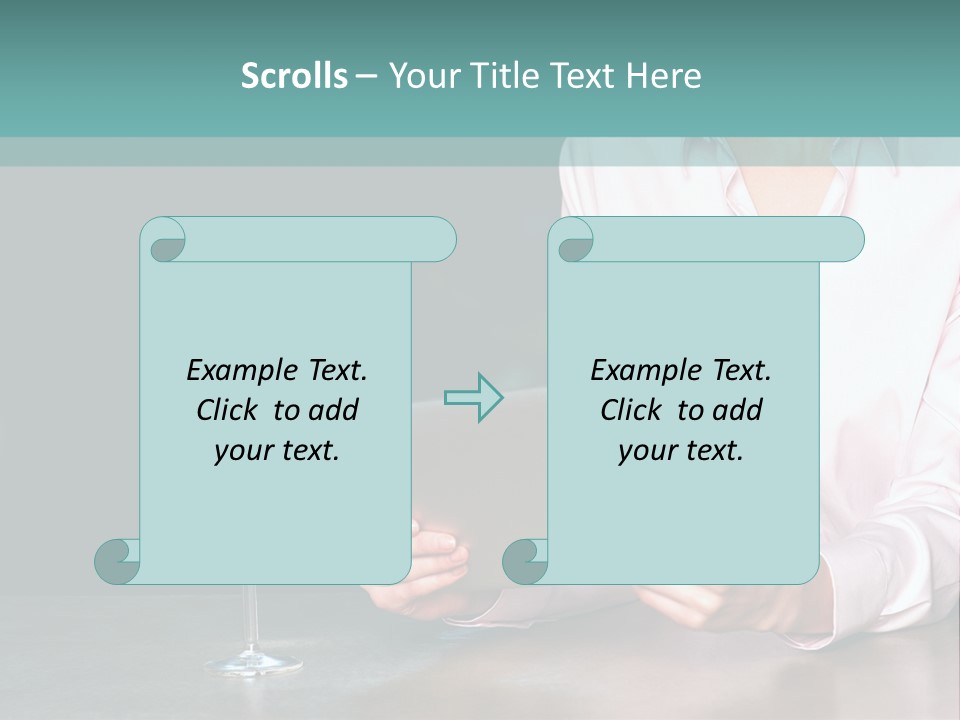 Scrolls – Your Title Text Here

Example Text. Click to add your text.

Example Text. Click to add your text.